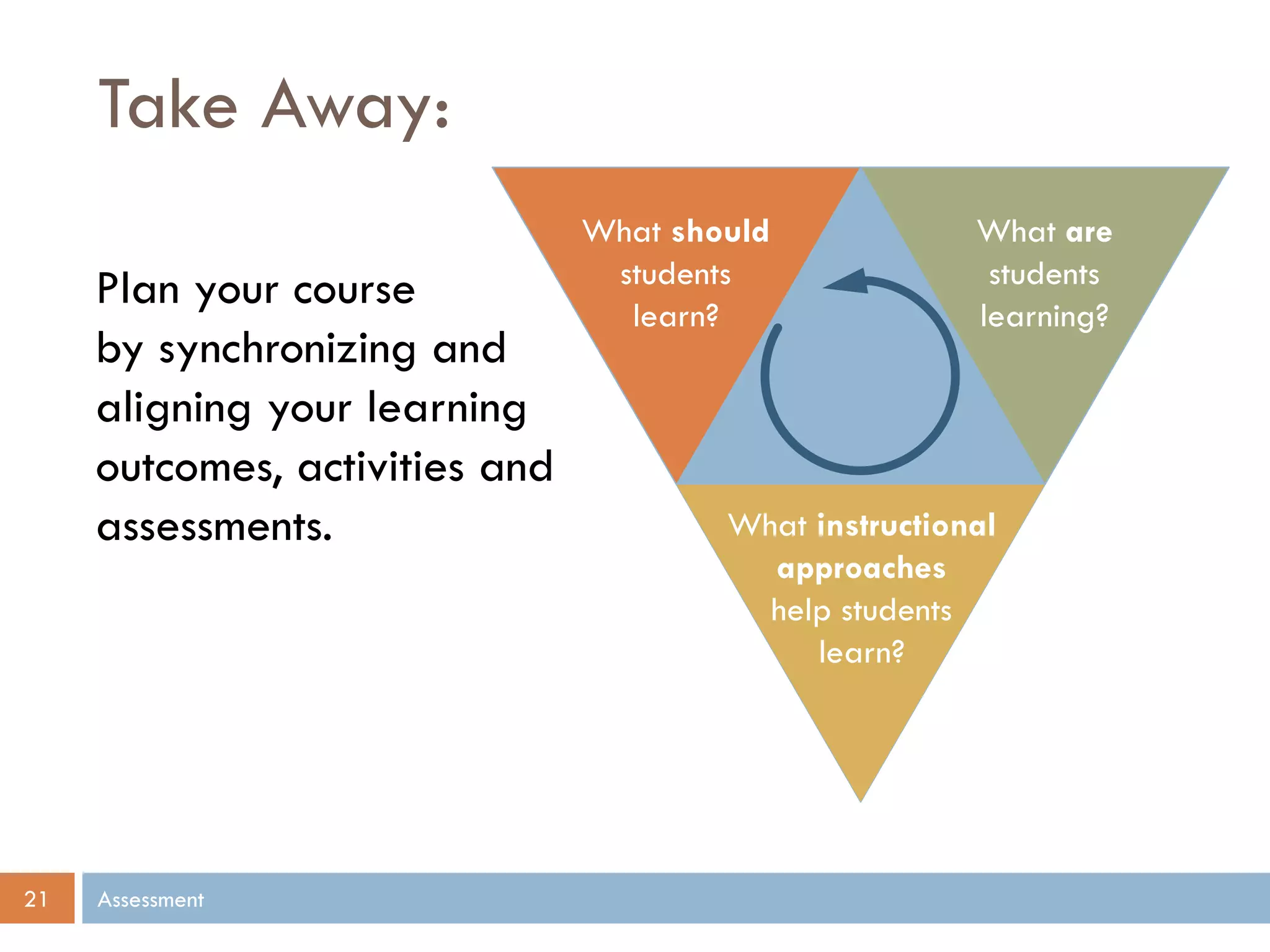 Take Away:

Plan your course by synchronizing and aligning your learning outcomes, activities and assessments.

What should students learn?

What are students learning?

What instructional approaches help students learn?

21

Assessment